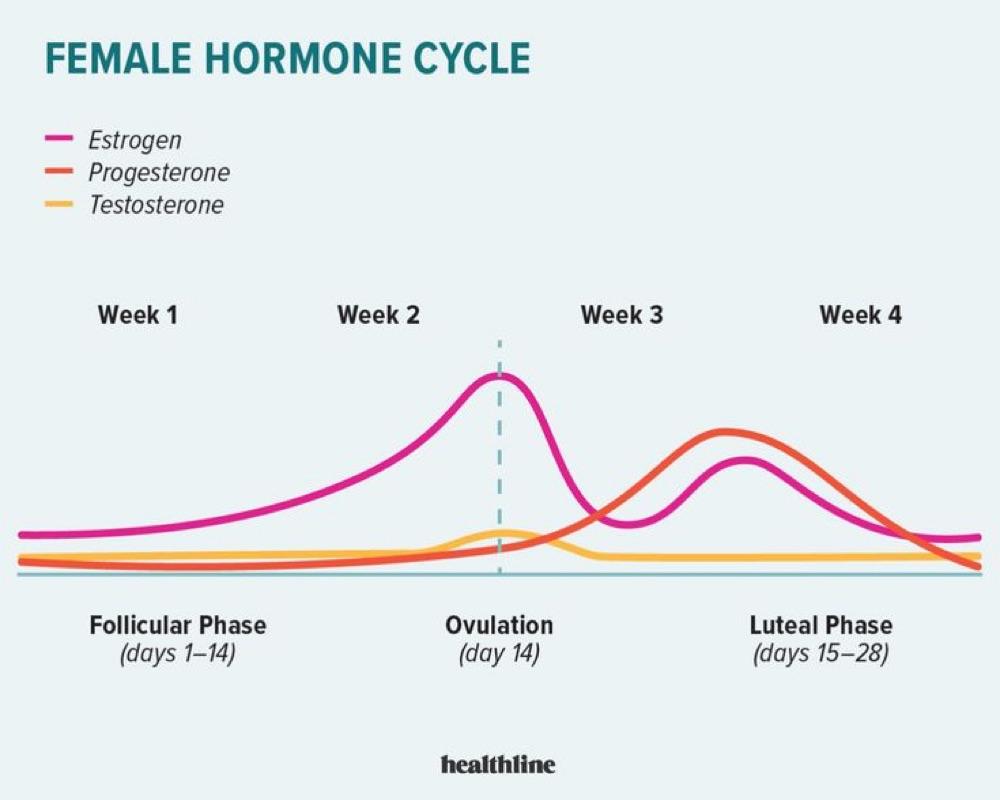 FEMALE HORMONE CYCLE

Estrogen
Progesterone
Testosterone

Week 1
Week 2
Week 3
Week 4

Follicular Phase
(days 1–14)

Ovulation
(day 14)

Luteal Phase
(days 15–28)

healthline